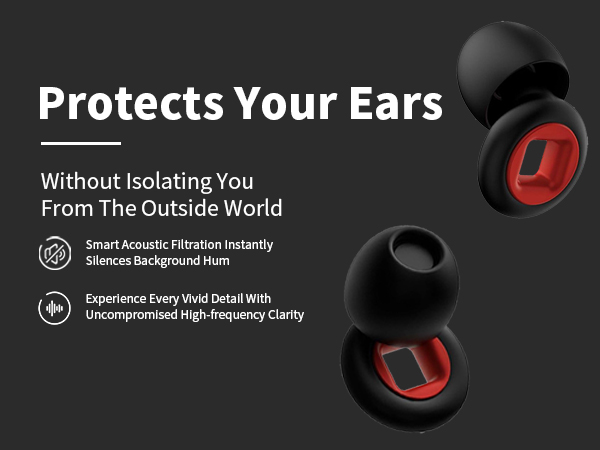 Protects Your Ears

Without Isolating You From The Outside World

Smart Acoustic Filtration Instantly Silences Background Hum

Experience Every Vivid Detail With Uncompromised High-frequency Clarity